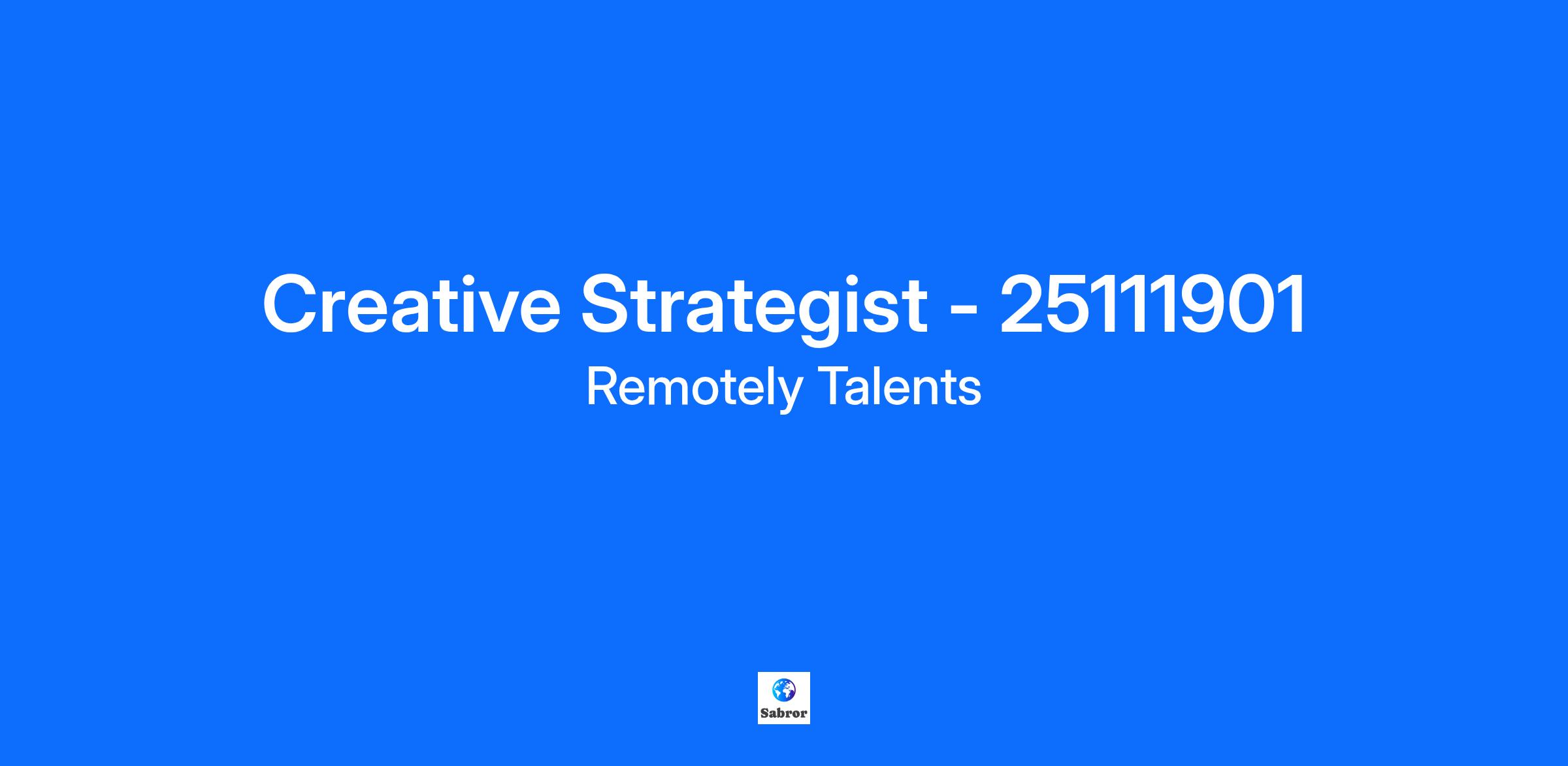 Creative Strategist - 25111901

Remotely Talents

Sabror